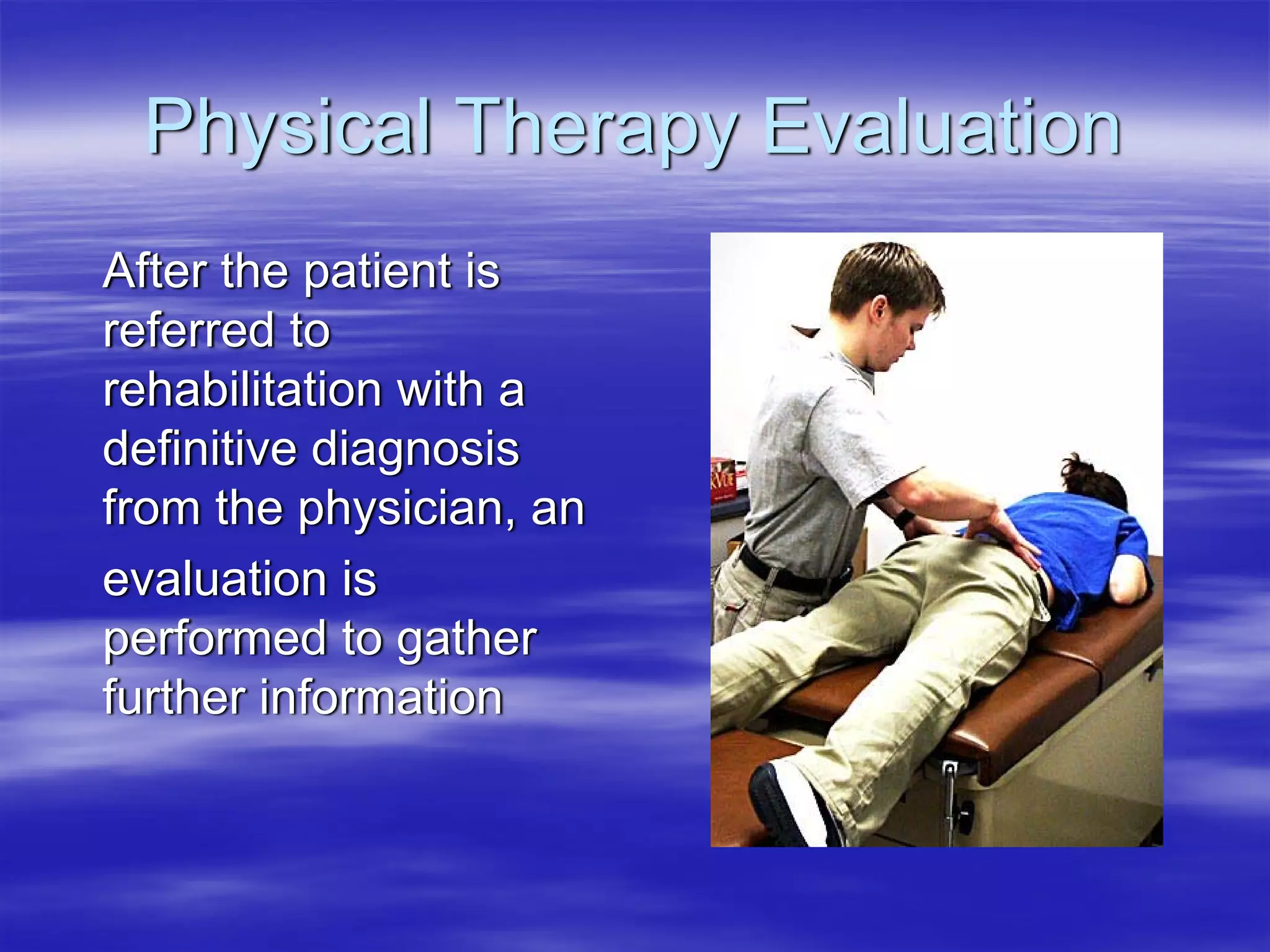 Physical Therapy Evaluation

After the patient is referred to rehabilitation with a definitive diagnosis from the physician, an evaluation is performed to gather further information